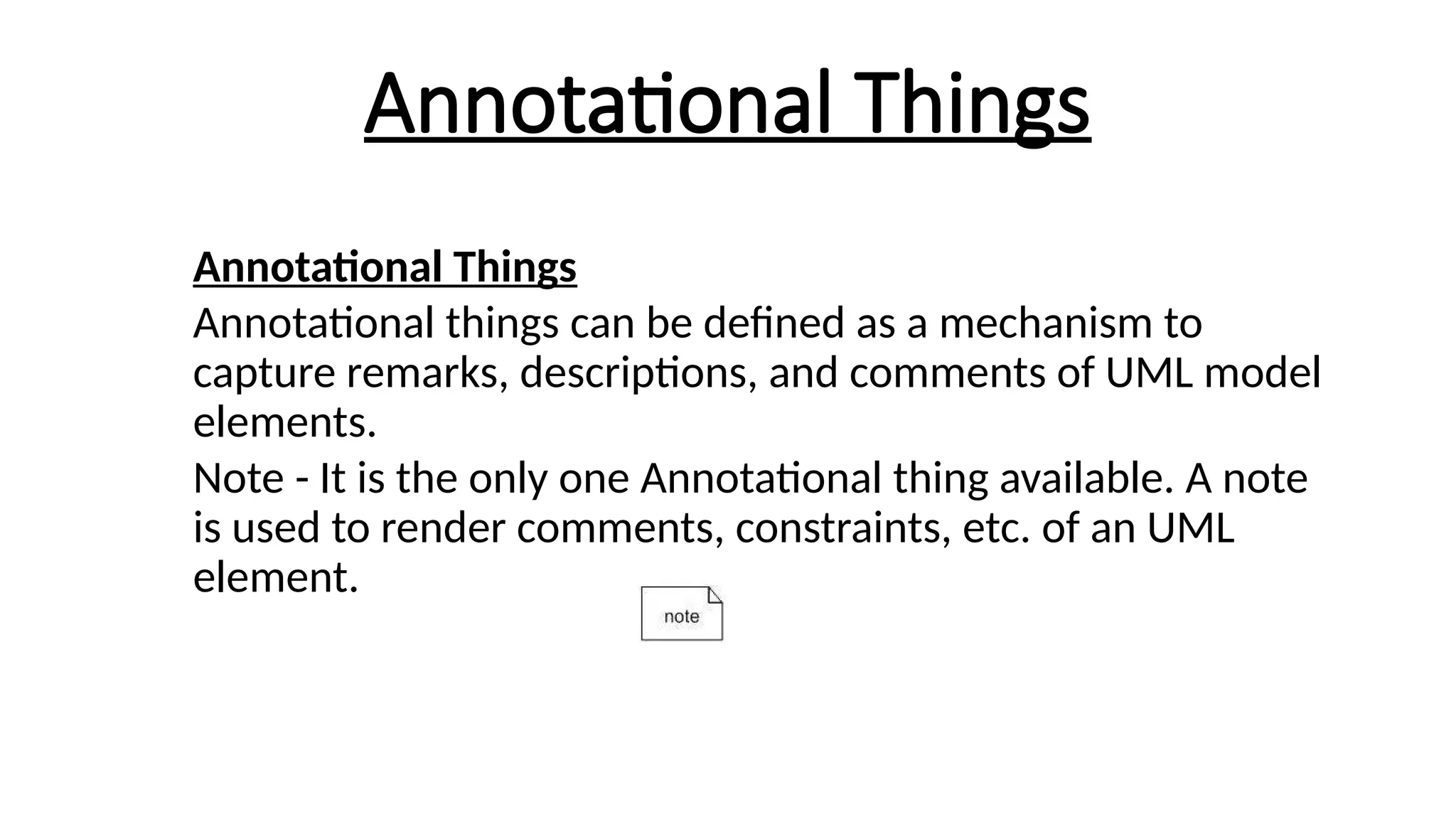 Annotational Things

Annotational Things

Annotational things can be defined as a mechanism to capture remarks, descriptions, and comments of UML model elements.

Note - It is the only one Annotational thing available. A note is used to render comments, constraints, etc. of an UML element.

note